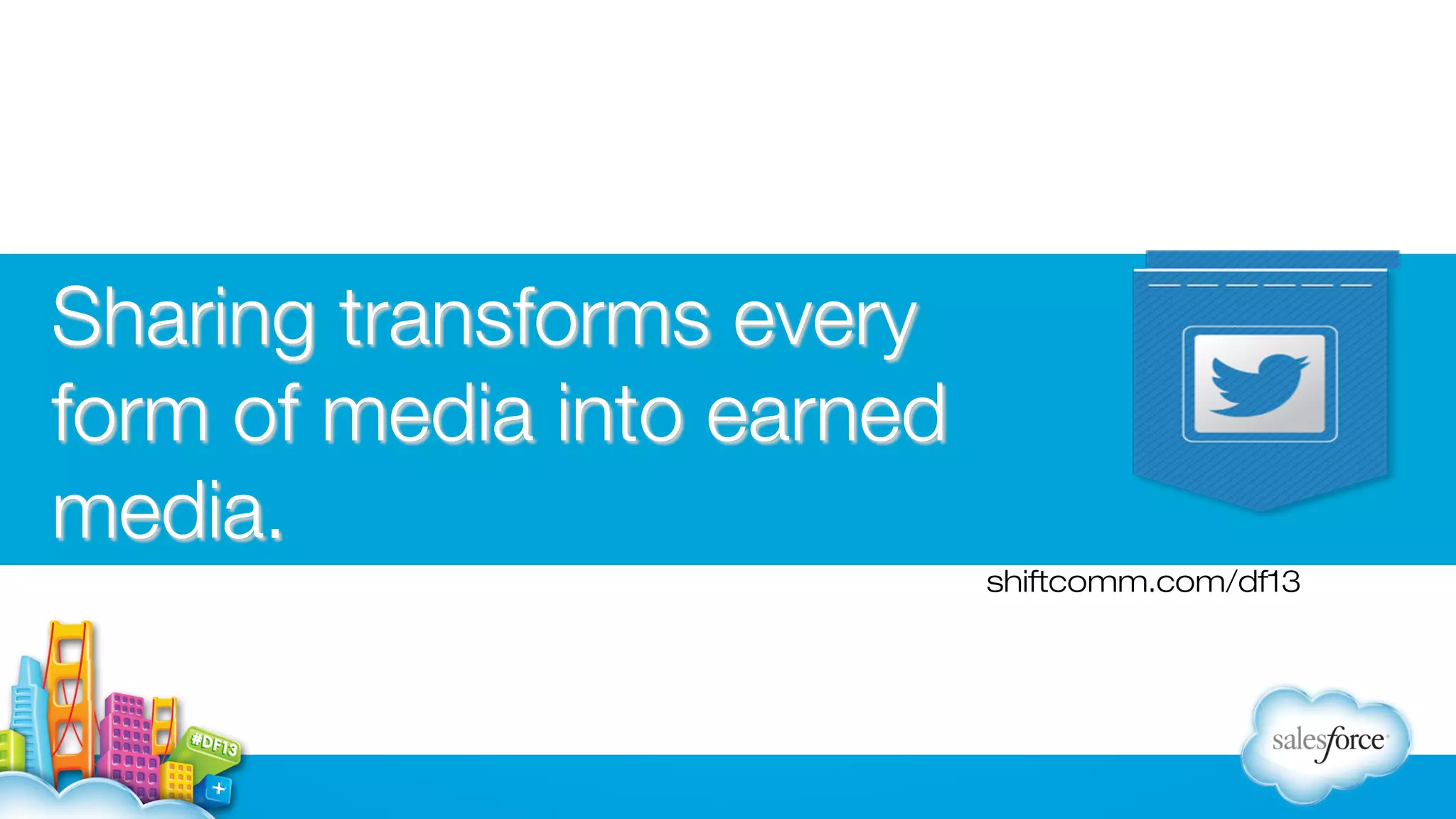 Sharing transforms every form of media into earned media.

shiftcomm.com/df13

#DF13

salesforce